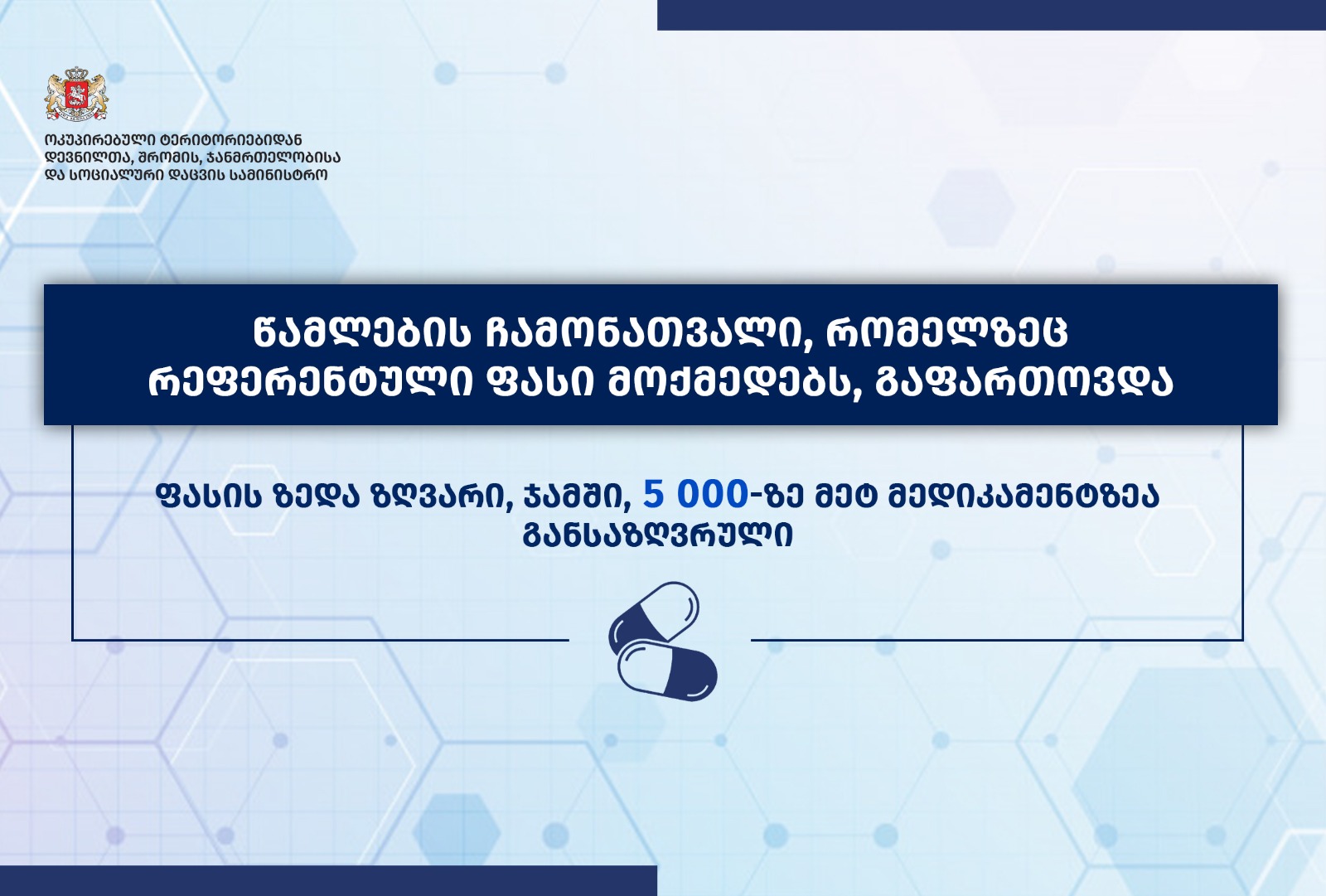 ოკუპირებული ტერიტორიებიდან დევნილთა, შრომის, ჯანმრთელობისა და სოციალური დაცვის სამინისტრო

წამლების ჩამონათვალი, რომელზეც რეფერენტული ფასი მოქმედებს, გაფართოვდა

ფასის ზედა ზღვარი, ჯამში, 5 000-ზე მეტ მედიკამენტზეა განსაზღვრული